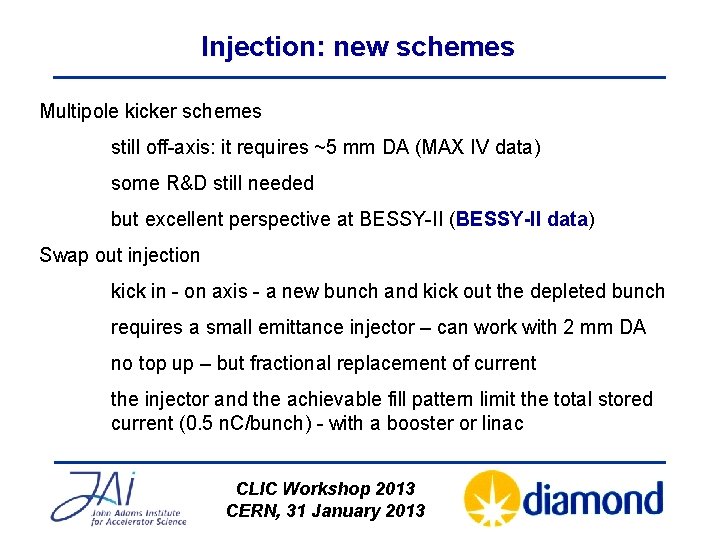 Injection: new schemes

Multipole kicker schemes

still off-axis: it requires ~5 mm DA (MAX IV data)

some R&D still needed

but excellent perspective at BESSY-II (BESSY-II data)

Swap out injection

kick in - on axis - a new bunch and kick out the depleted bunch

requires a small emittance injector – can work with 2 mm DA

no top up – but fractional replacement of current

the injector and the achievable fill pattern limit the total stored current (0.5 nC/bunch) - with a booster or linac

JAI John Adams Institute for Accelerator Science

CLIC Workshop 2013
CERN, 31 January 2013

diamond